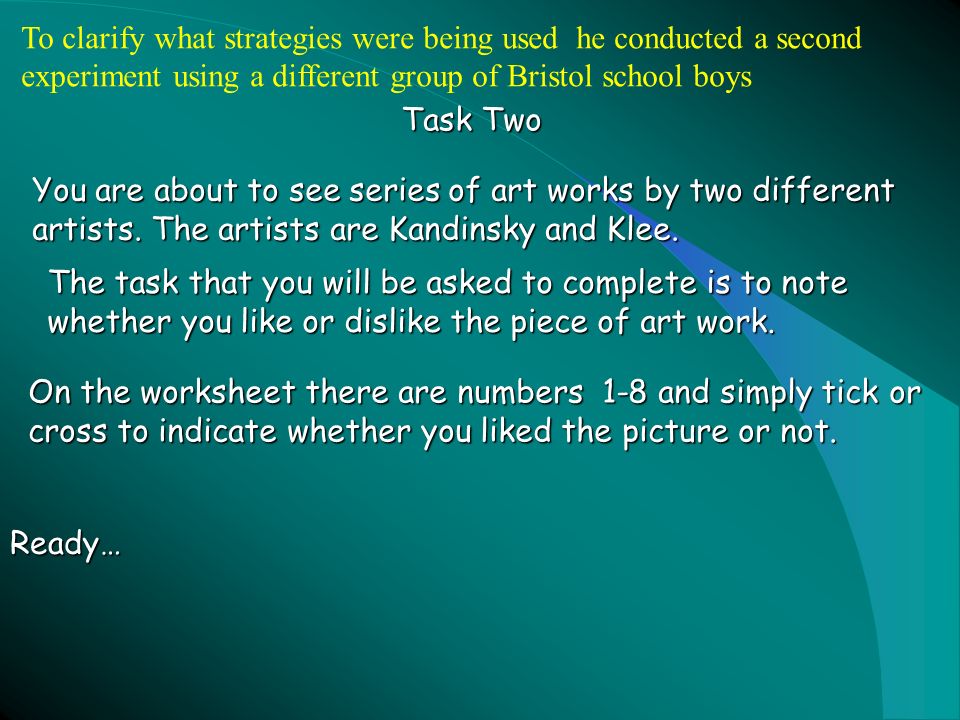 To clarify what strategies were being used he conducted a second experiment using a different group of Bristol school boys

Task Two

You are about to see series of art works by two different artists. The artists are Kandinsky and Klee.

The task that you will be asked to complete is to note whether you like or dislike the piece of art work.

On the worksheet there are numbers 1-8 and simply tick or cross to indicate whether you liked the picture or not.

Ready…